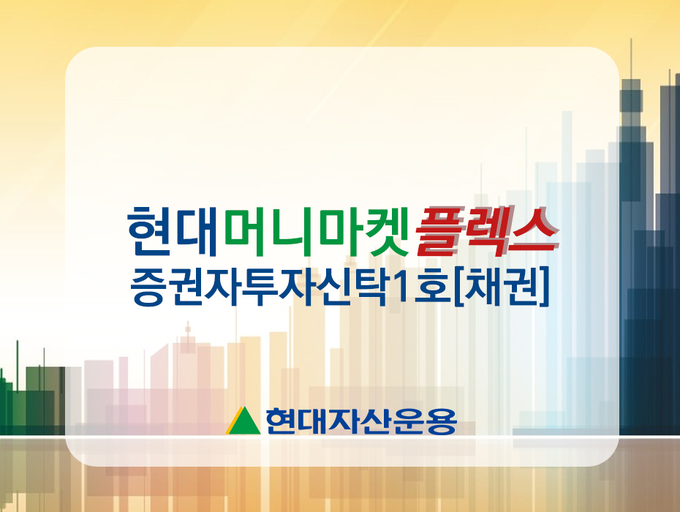 현대머니마켓플렉스
증권자투자신탁1호[채권]

현대자산운용